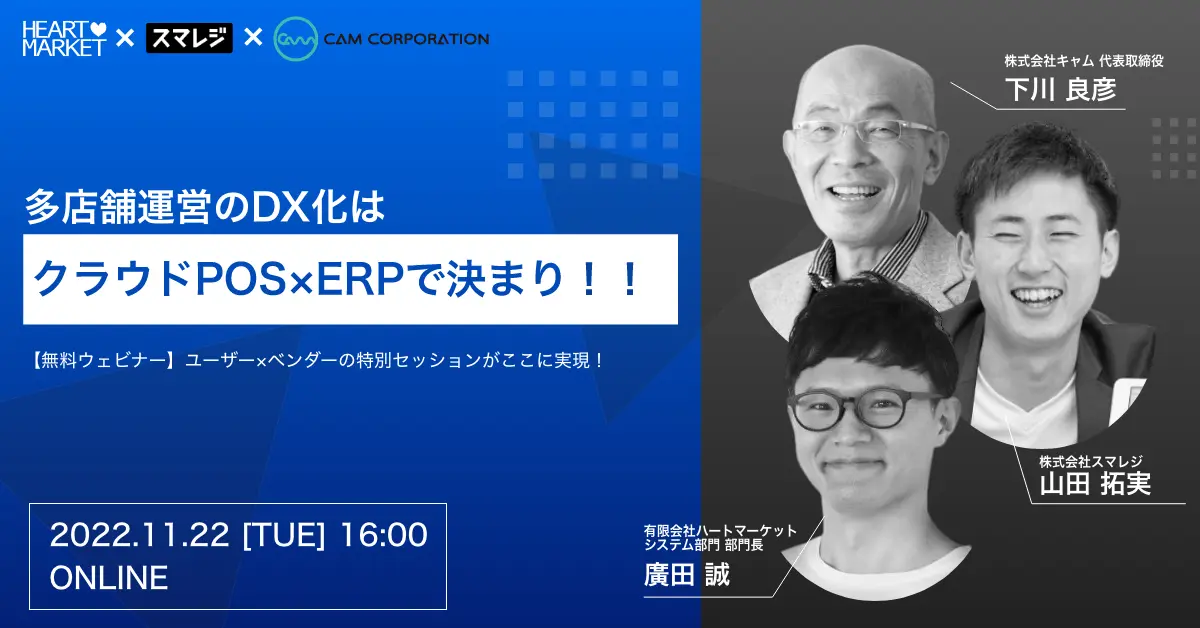 HEART MARKET × スマレジ × CAM CORPORATION

多店舗運営のDX化は

クラウドPOS×ERPで決まり！！

【無料ウェビナー】ユーザー×ベンダーの特別セッションがここに実現！

2022.11.22 [TUE] 16:00
ONLINE

株式会社キャム 代表取締役
下川 良彦

株式会社スマレジ
山田 拓実

有限会社ハートマーケット
システム部門 部門長
廣田 誠